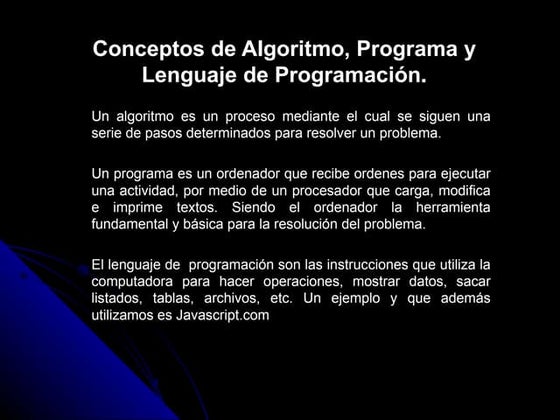 Conceptos de Algoritmo, Programa y Lenguaje de Programación.

Un algoritmo es un proceso mediante el cual se siguen una serie de pasos determinados para resolver un problema.

Un programa es un ordenador que recibe ordenes para ejecutar una actividad, por medio de un procesador que carga, modifica e imprime textos. Siendo el ordenador la herramienta fundamental y básica para la resolución del problema.

El lenguaje de programación son las instrucciones que utiliza la computadora para hacer operaciones, mostrar datos, sacar listados, tablas, archivos, etc. Un ejemplo y que además utilizamos es Javascript.com